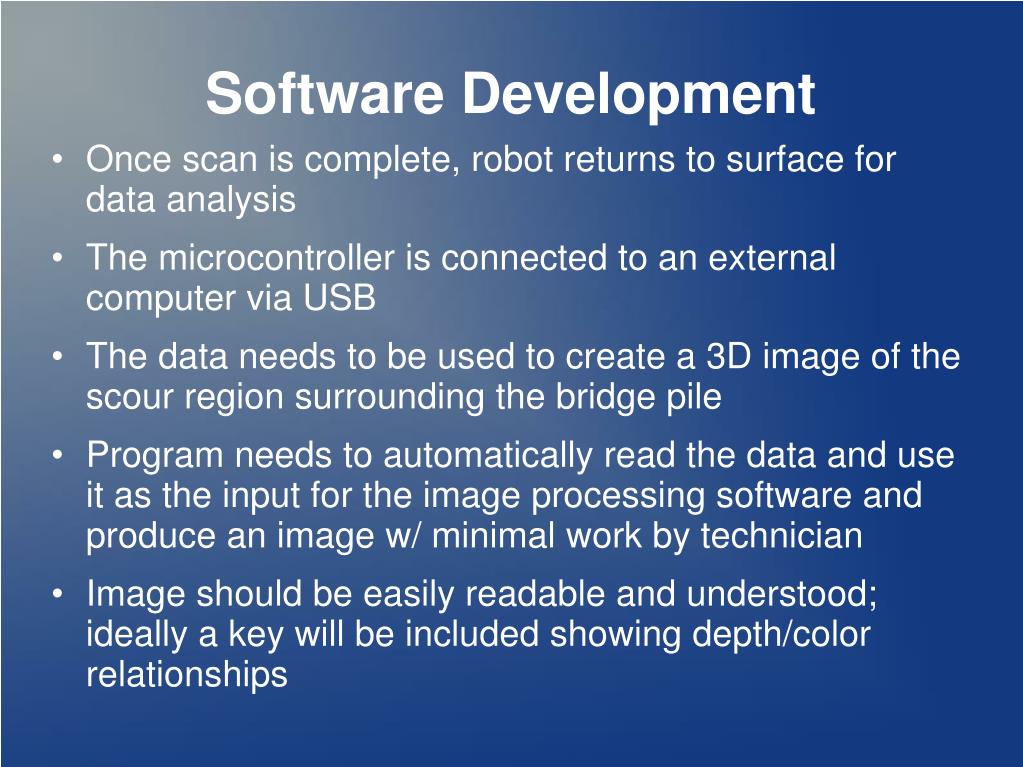 Software Development

• Once scan is complete, robot returns to surface for data analysis

• The microcontroller is connected to an external computer via USB

• The data needs to be used to create a 3D image of the scour region surrounding the bridge pile

• Program needs to automatically read the data and use it as the input for the image processing software and produce an image w/ minimal work by technician

• Image should be easily readable and understood; ideally a key will be included showing depth/color relationships